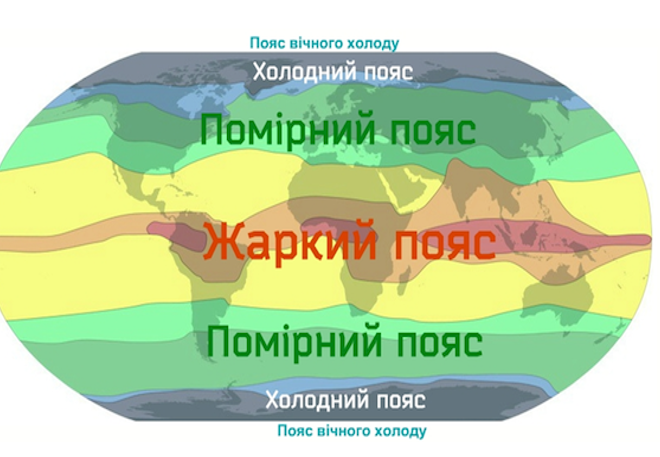 Пояс вічного холоду
Холодний пояс
Помірний пояс
Жаркий пояс
Помірний пояс
Холодний пояс
Пояс вічного холоду